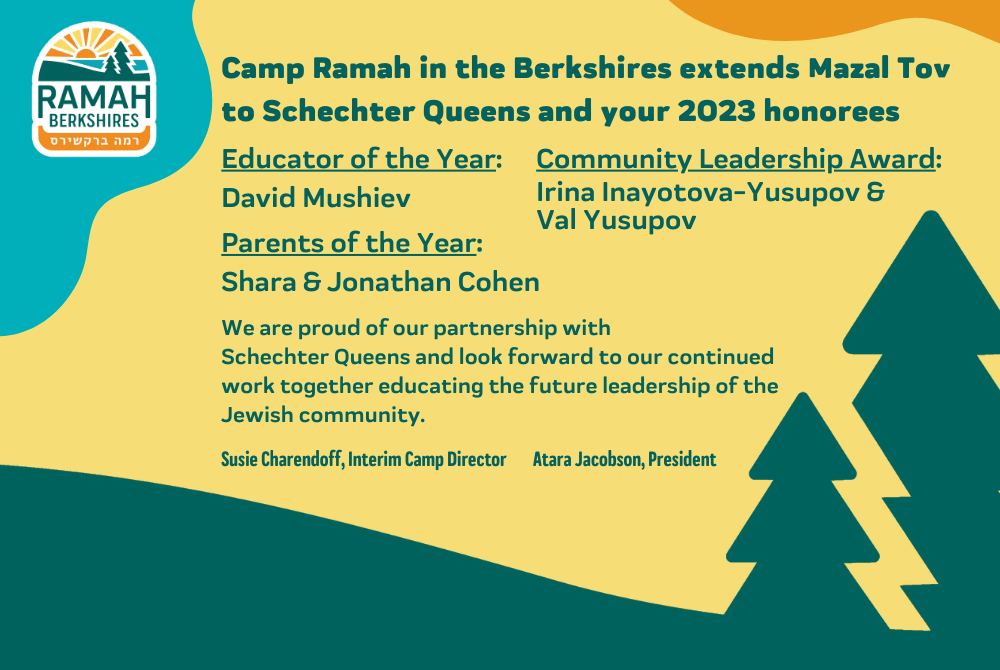 RAMAH
BERKSHIRES
רמה ברקשירס

Camp Ramah in the Berkshires extends Mazal Tov to Schechter Queens and your 2023 honorees

Educator of the Year:
David Mushiev

Parents of the Year:
Shara & Jonathan Cohen

Community Leadership Award:
Irina Inayotova-Yusupov & Val Yusupov

We are proud of our partnership with Schechter Queens and look forward to our continued work together educating the future leadership of the Jewish community.

Susie Charendoff, Interim Camp Director Atara Jacobson, President